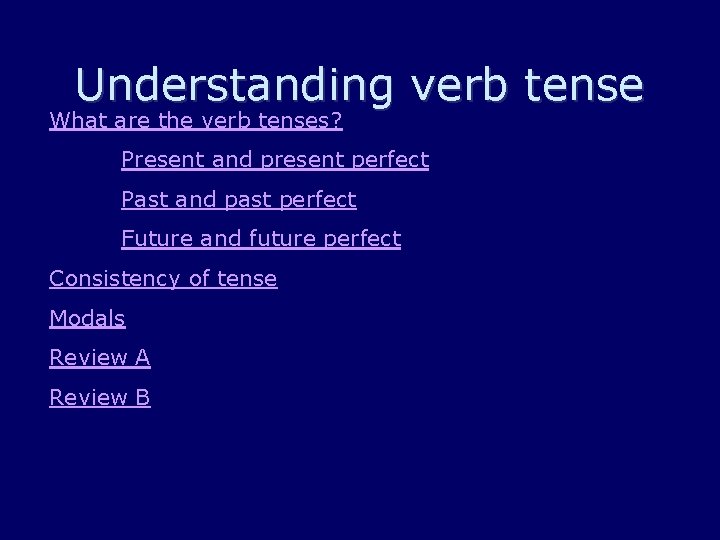 Understanding verb tense

What are the verb tenses?

Present and present perfect

Past and past perfect

Future and future perfect

Consistency of tense

Modals

Review A

Review B